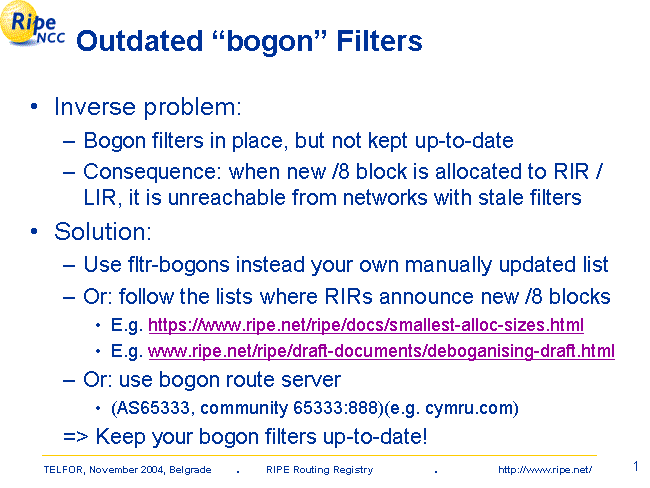 Ripe NCC

Outdated “bogon” Filters

• Inverse problem:
– Bogon filters in place, but not kept up-to-date
– Consequence: when new /8 block is allocated to RIR / LIR, it is unreachable from networks with stale filters

• Solution:
– Use fltr-bogons instead your own manually updated list
– Or: follow the lists where RIRs announce new /8 blocks
• E.g. https://www.ripe.net/ripe/docs/smallest-alloc-sizes.html
• E.g. www.ripe.net/ripe/draft-documents/deboganising-draft.html
– Or: use bogon route server
• (AS65333, community 65333:888)(e.g. cymru.com)
=> Keep your bogon filters up-to-date!

TELFOR, November 2004, Belgrade . RIPE Routing Registry . http://www.ripe.net/ 1